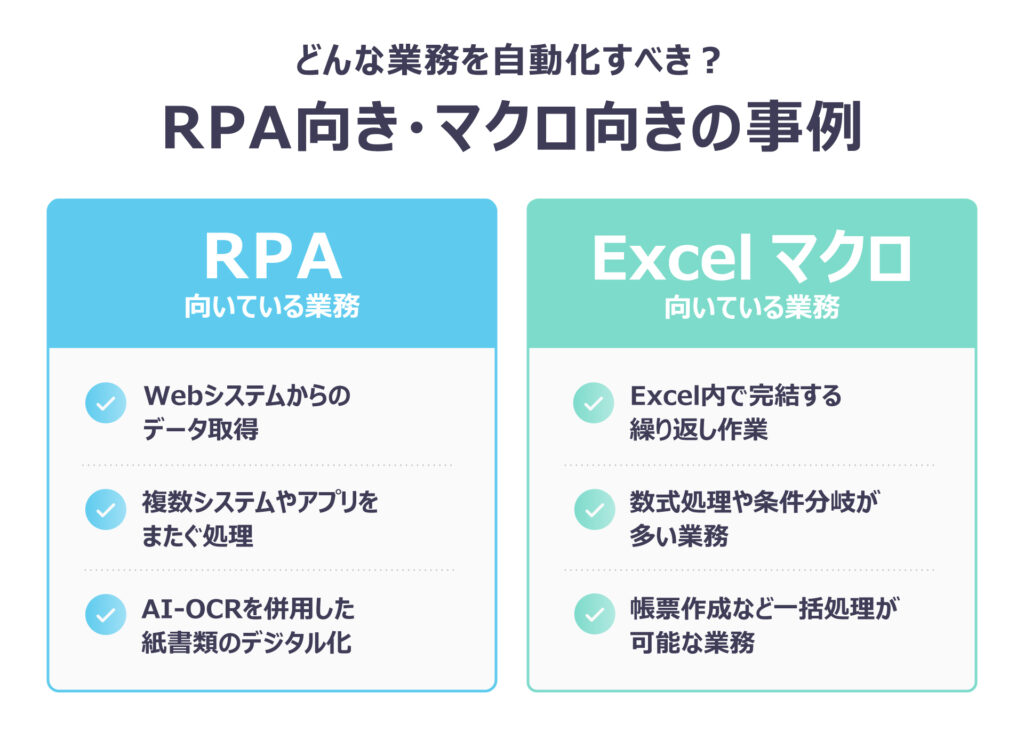 どんな業務を自動化すべき？

RPA向き・マクロ向きの事例

RPA
向いている業務

Webシステムからのデータ取得

複数システムやアプリをまたぐ処理

AI-OCRを併用した紙書類のデジタル化

Excel マクロ
向いている業務

Excel内で完結する繰り返し作業

数式処理や条件分岐が多い業務

帳票作成など一括処理が可能な業務